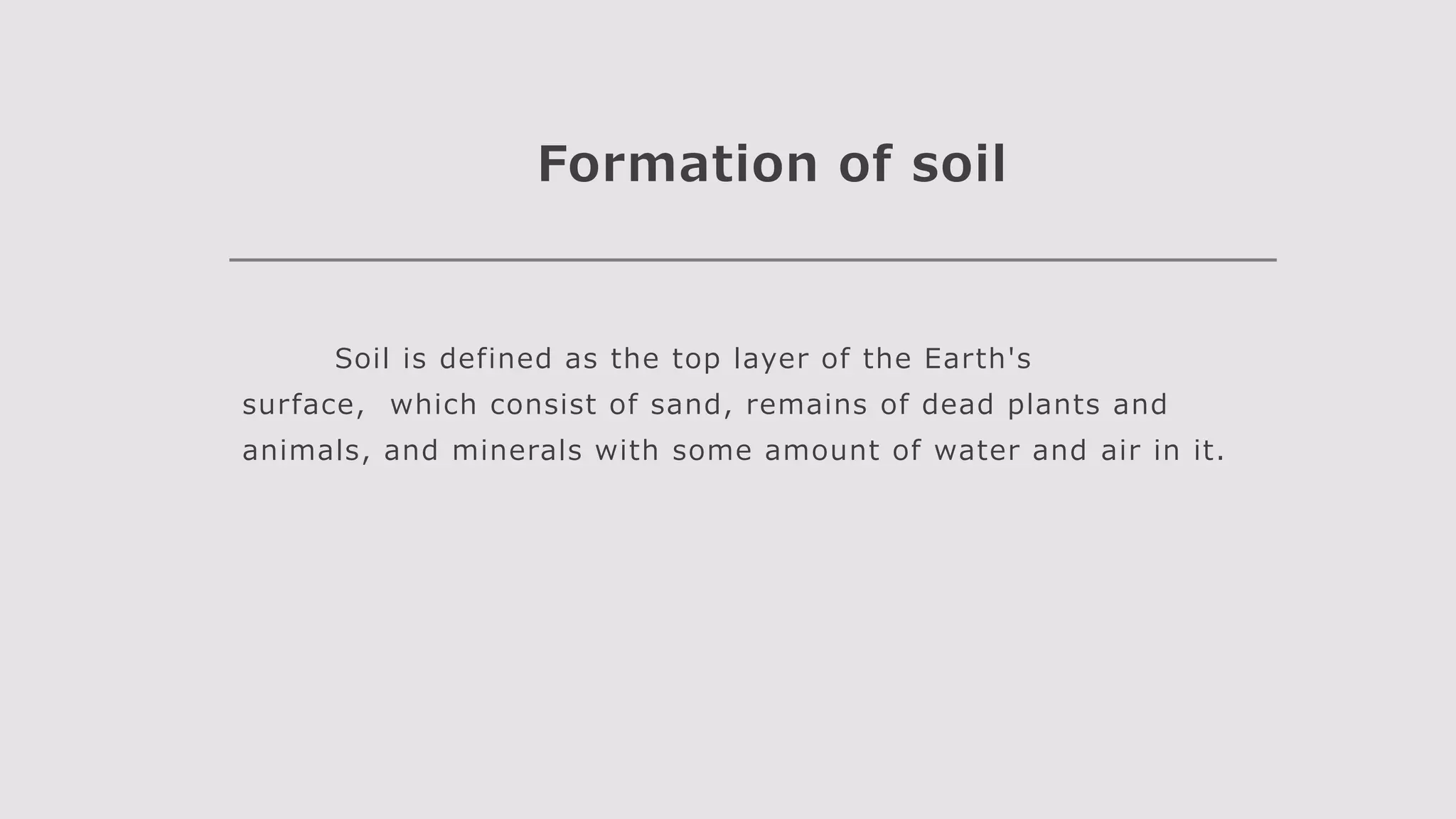 Formation of soil

Soil is defined as the top layer of the Earth's surface, which consist of sand, remains of dead plants and animals, and minerals with some amount of water and air in it.